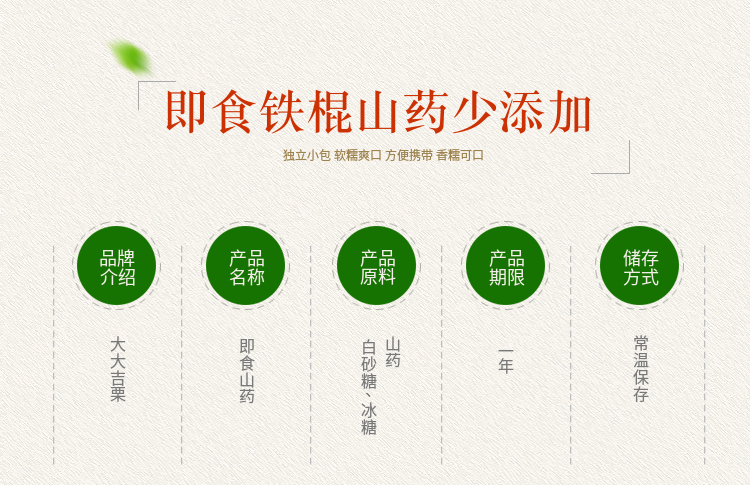 即食铁棍山药少添加

独立小包 软糯爽口 方便携带 香糯可口

品牌介绍

大大吉栗

产品名称

即食山药

产品原料

山药
白砂糖、冰糖

产品期限

一年

储存方式

常温保存